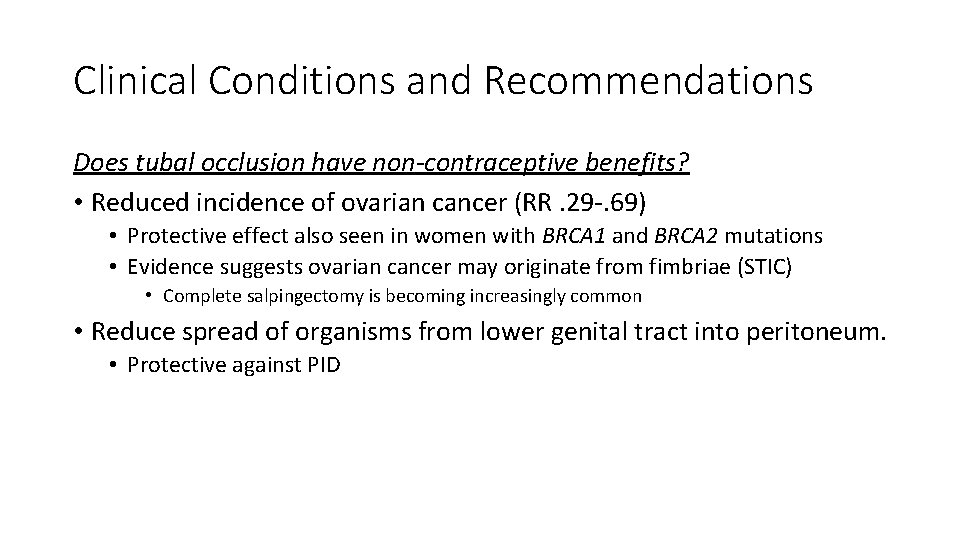 Clinical Conditions and Recommendations

Does tubal occlusion have non-contraceptive benefits?

• Reduced incidence of ovarian cancer (RR .29-.69)
  • Protective effect also seen in women with BRCA1 and BRCA2 mutations
  • Evidence suggests ovarian cancer may originate from fimbriae (STIC)
    • Complete salpingectomy is becoming increasingly common

• Reduce spread of organisms from lower genital tract into peritoneum.
  • Protective against PID